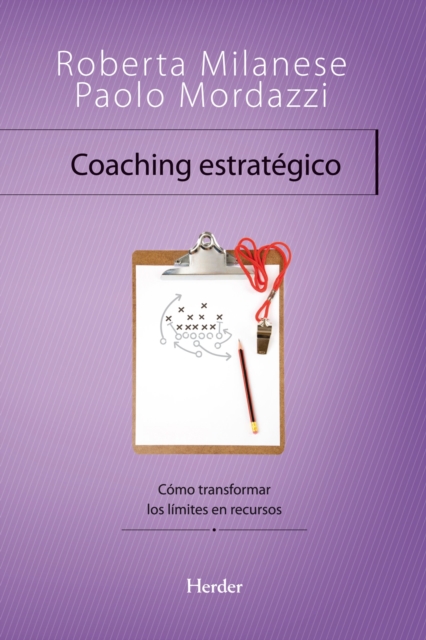 Roberta Milanese
Paolo Mordazzi

Coaching estratégico

Cómo transformar los límites en recursos

Herder